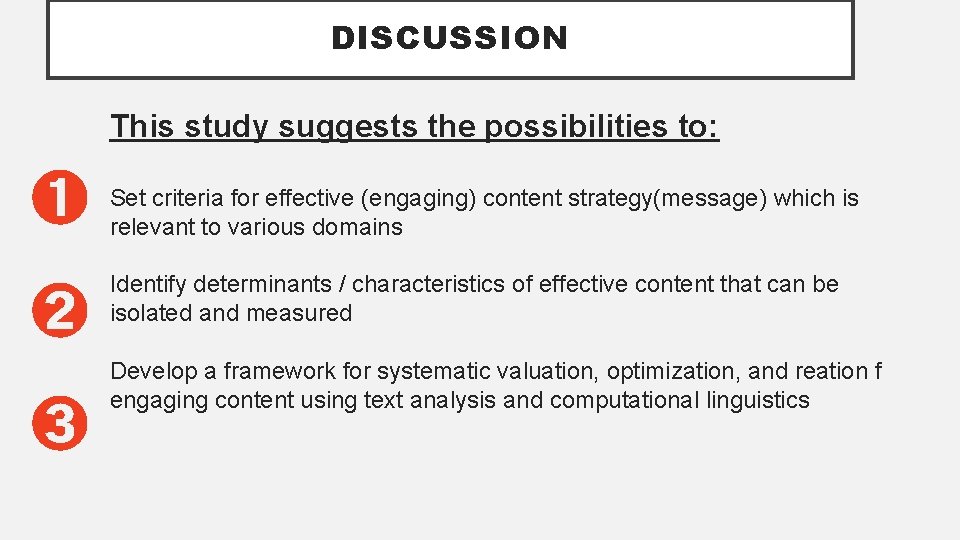 DISCUSSION

This study suggests the possibilities to:

1

Set criteria for effective (engaging) content strategy(message) which is relevant to various domains

2

Identify determinants / characteristics of effective content that can be isolated and measured

3

Develop a framework for systematic valuation, optimization, and reation f engaging content using text analysis and computational linguistics